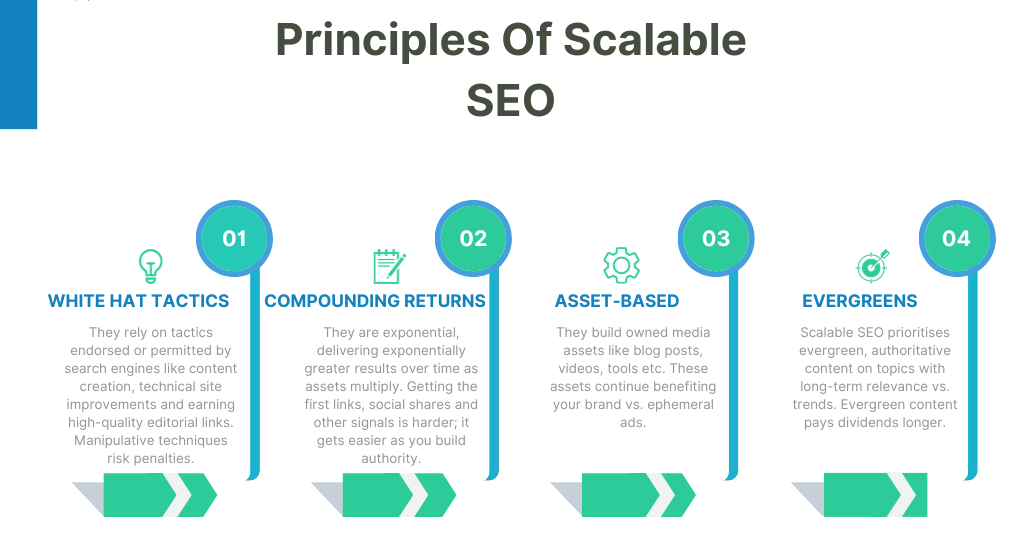 Principles Of Scalable SEO

01

WHITE HAT TACTICS

They rely on tactics endorsed or permitted by search engines like content creation, technical site improvements and earning high-quality editorial links. Manipulative techniques risk penalties.

02

COMPOUNDING RETURNS

They are exponential, delivering exponentially greater results over time as assets multiply. Getting the first links, social shares and other signals is harder; it gets easier as you build authority.

03

ASSET-BASED

They build owned media assets like blog posts, videos, tools etc. These assets continue benefiting your brand vs. ephemeral ads.

04

EVERGREENS

Scalable SEO prioritises evergreen, authoritative content on topics with long-term relevance vs. trends. Evergreen content pays dividends longer.